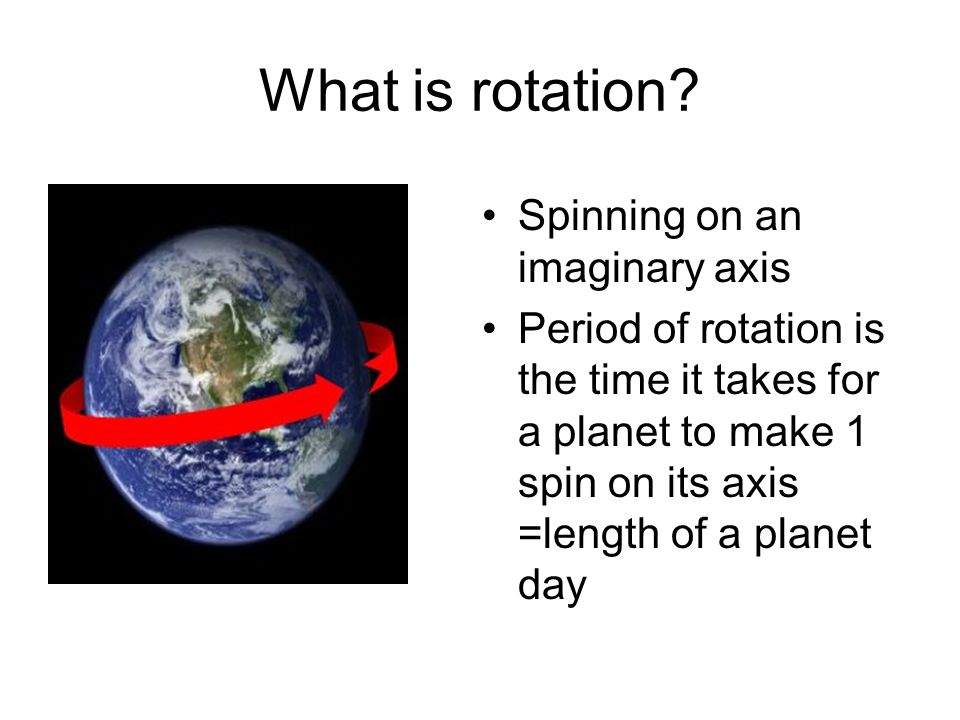 What is rotation?

• Spinning on an imaginary axis
• Period of rotation is the time it takes for a planet to make 1 spin on its axis =length of a planet day